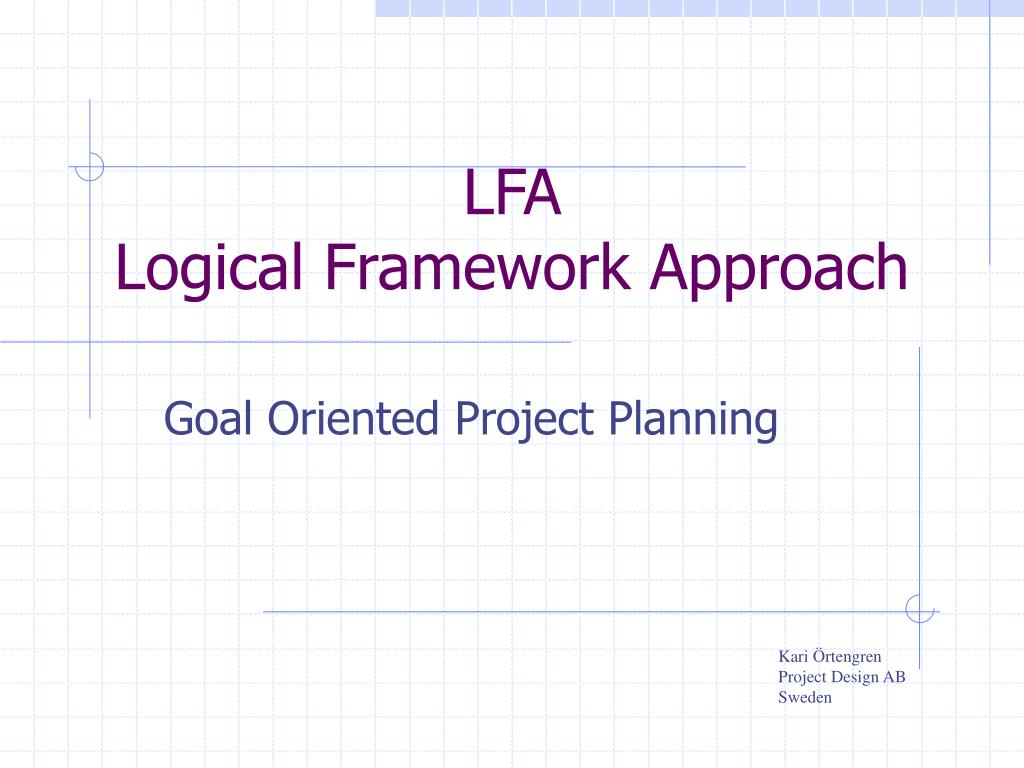 LFA
Logical Framework Approach

Goal Oriented Project Planning

Kari Örtengren
Project Design AB
Sweden